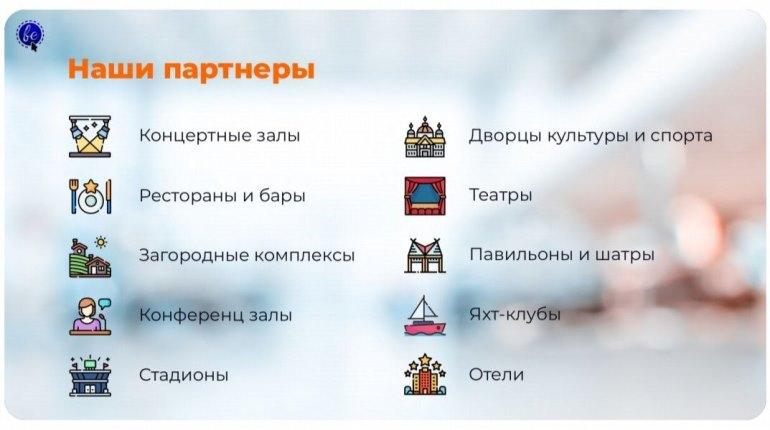 be

Наши партнеры

Концертные залы

Рестораны и бары

Загородные комплексы

Конференц залы

Стадионы

Дворцы культуры и спорта

Театры

Павильоны и шатры

Яхт-клубы

Отели